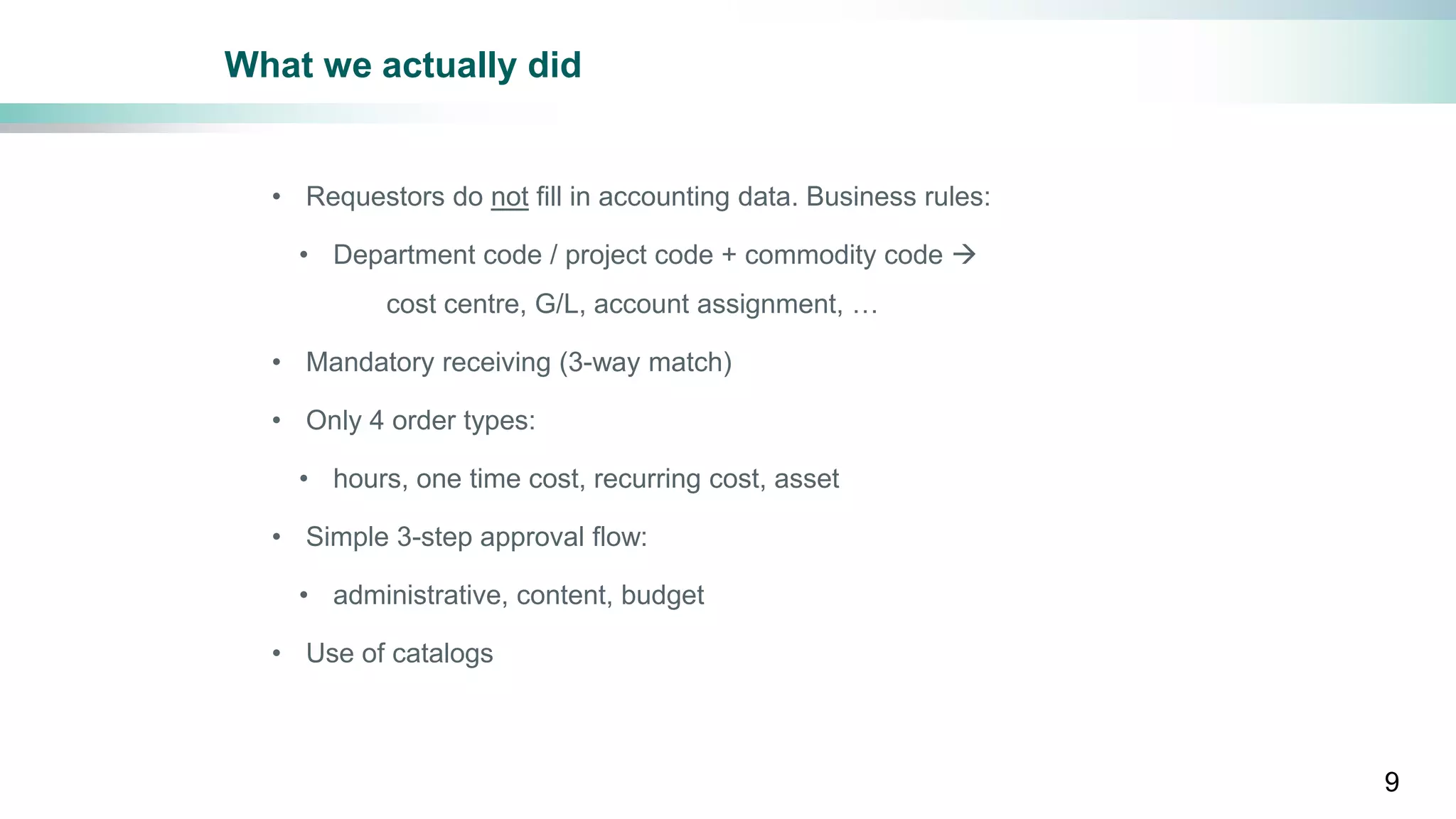 What we actually did

• Requestors do not fill in accounting data. Business rules:
  • Department code / project code + commodity code → cost centre, G/L, account assignment, …
• Mandatory receiving (3-way match)
• Only 4 order types:
  • hours, one time cost, recurring cost, asset
• Simple 3-step approval flow:
  • administrative, content, budget
• Use of catalogs

9